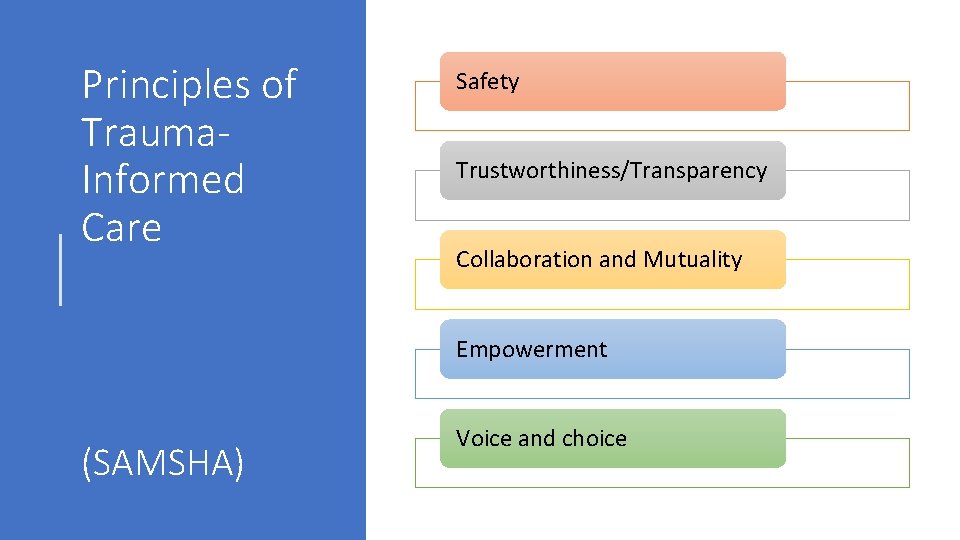 Principles of Trauma-Informed Care

(SAMSHA)

Safety

Trustworthiness/Transparency

Collaboration and Mutuality

Empowerment

Voice and choice